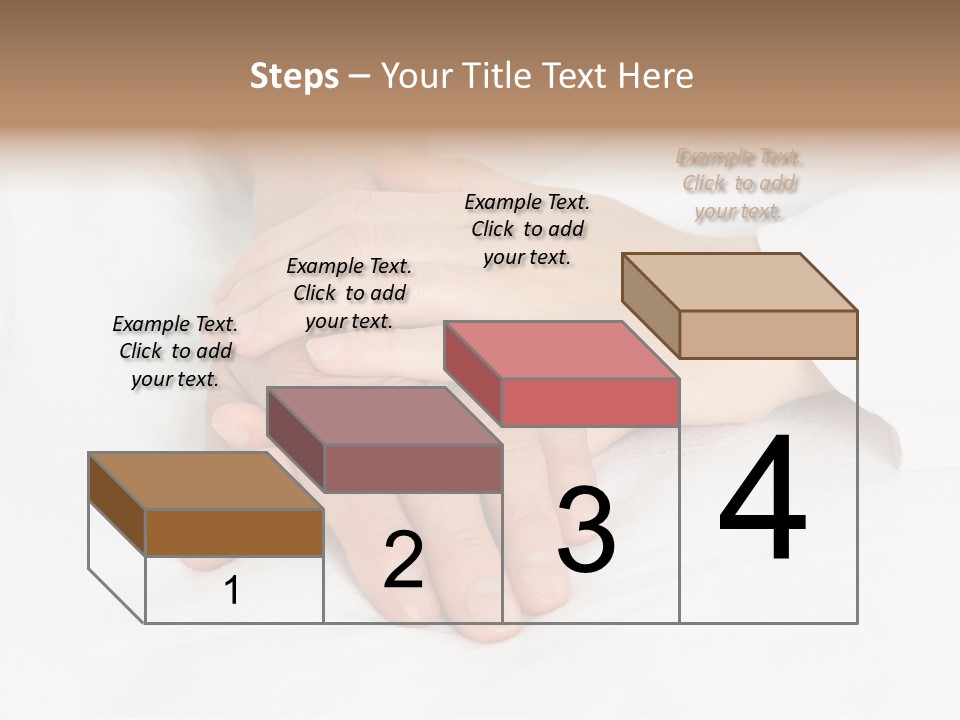 Steps – Your Title Text Here

Example Text. Click to add your text.

Example Text. Click to add your text.

Example Text. Click to add your text.

Example Text. Click to add your text.

1

2

3

4